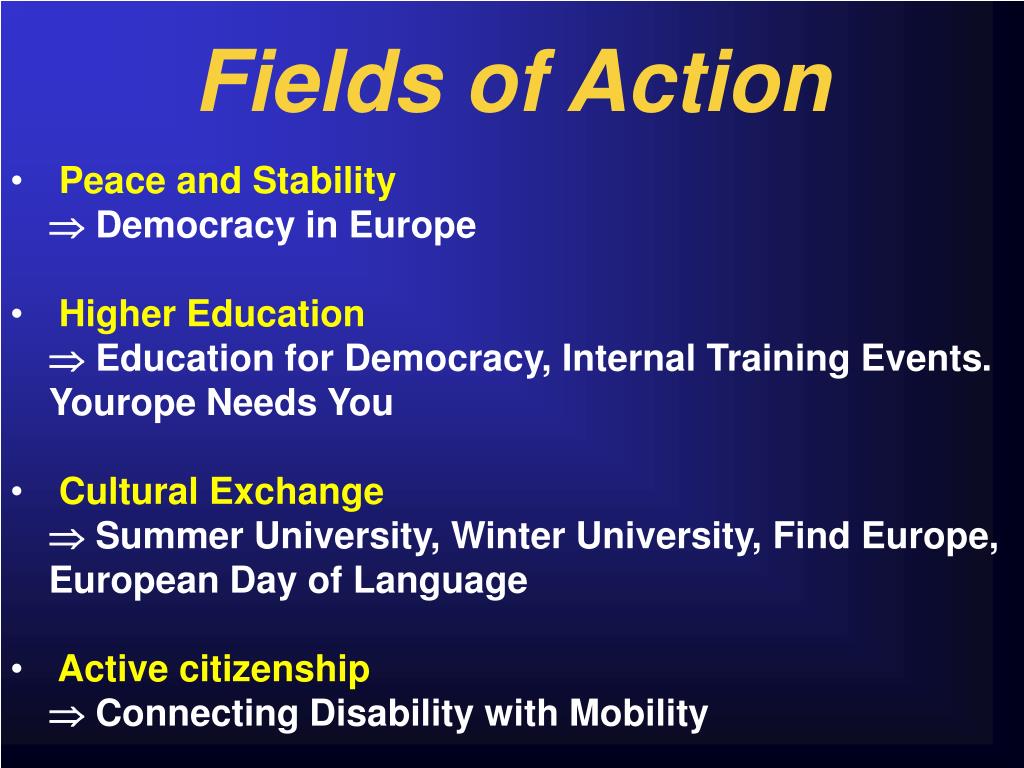 Fields of Action

• Peace and Stability
$\Rightarrow$ Democracy in Europe

• Higher Education
$\Rightarrow$ Education for Democracy, Internal Training Events. Yourope Needs You

• Cultural Exchange
$\Rightarrow$ Summer University, Winter University, Find Europe, European Day of Language

• Active citizenship
$\Rightarrow$ Connecting Disability with Mobility